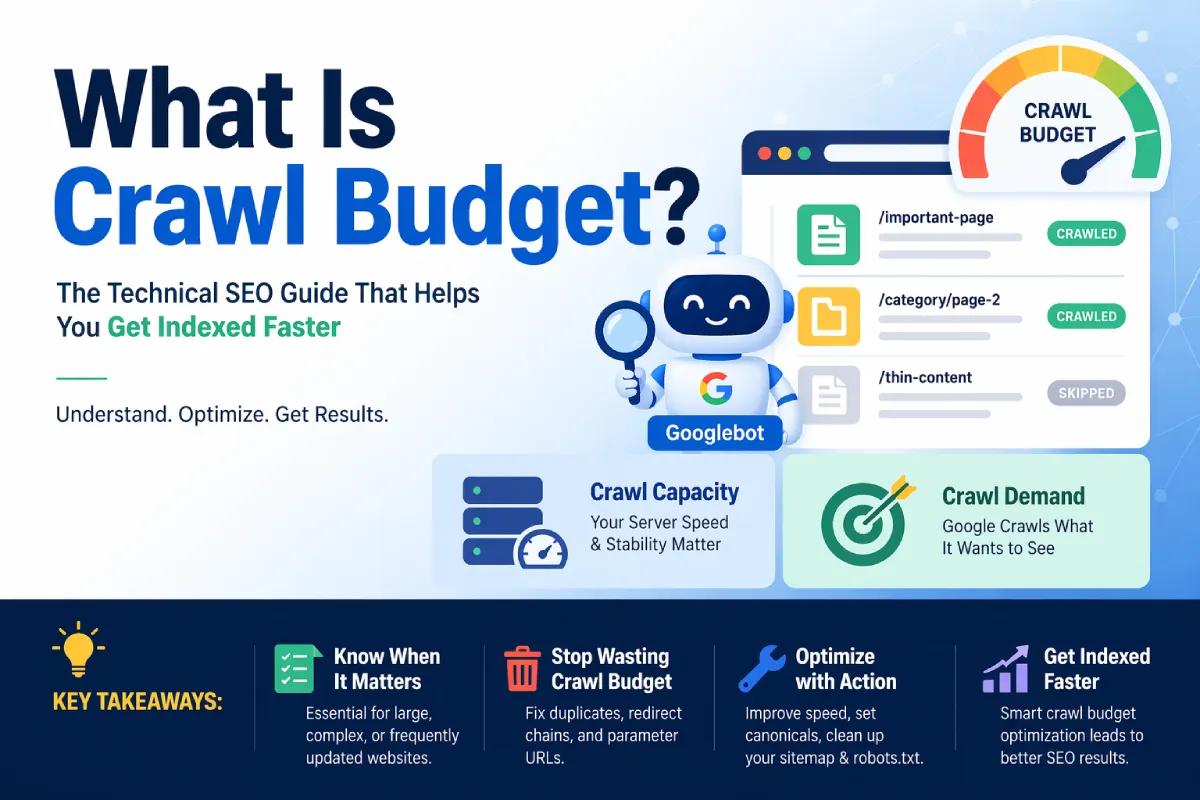 What Is Crawl Budget?

The Technical SEO Guide That Helps You Get Indexed Faster

Understand. Optimize. Get Results.

CRAWL BUDGET

/important-page CRAWLED

/category/page-2 CRAWLED

/thin-content SKIPPED

G

Googlebot

Crawl Capacity
Your Server Speed & Stability Matter

Crawl Demand
Google Crawls What It Wants to See

KEY TAKEAWAYS:

Know When It Matters
Essential for large, complex, or frequently updated websites.

Stop Wasting Crawl Budget
Fix duplicates, redirect chains, and parameter URLs.

Optimize with Action
Improve speed, set canonicals, clean up your sitemap & robots.txt.

Get Indexed Faster
Smart crawl budget optimization leads to better SEO results.